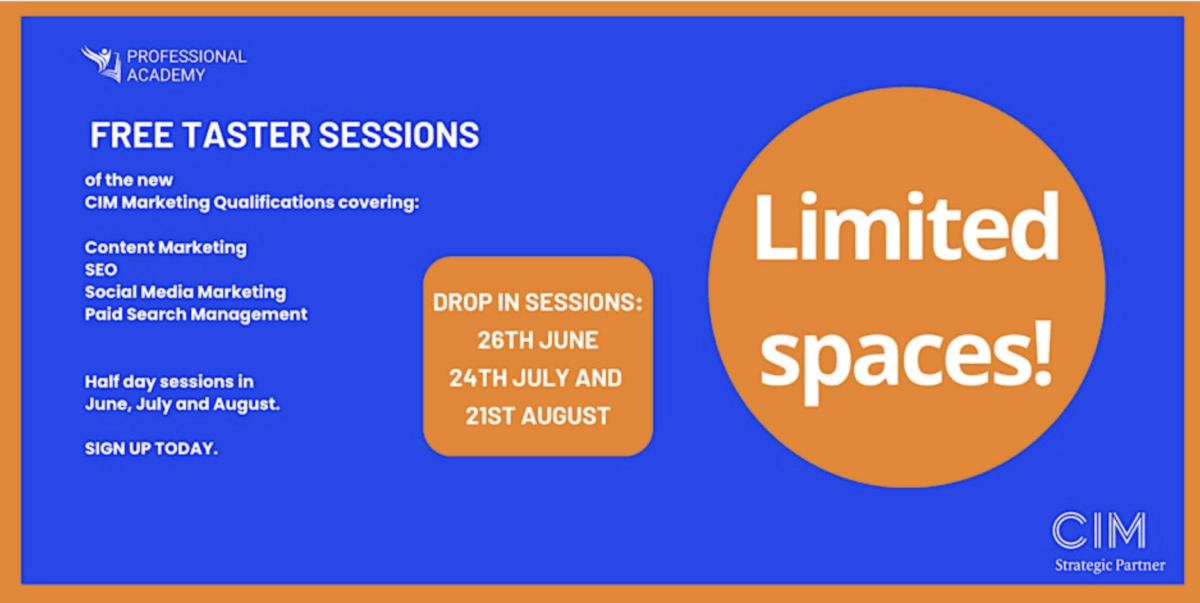 PROFESSIONAL ACADEMY

FREE TASTER SESSIONS

of the new
CIM Marketing Qualifications covering:

Content Marketing
SEO
Social Media Marketing
Paid Search Management

Half day sessions in
June, July and August.

SIGN UP TODAY.

DROP IN SESSIONS:
26TH JUNE
24TH JULY AND
21ST AUGUST

Limited spaces!

CIM
Strategic Partner